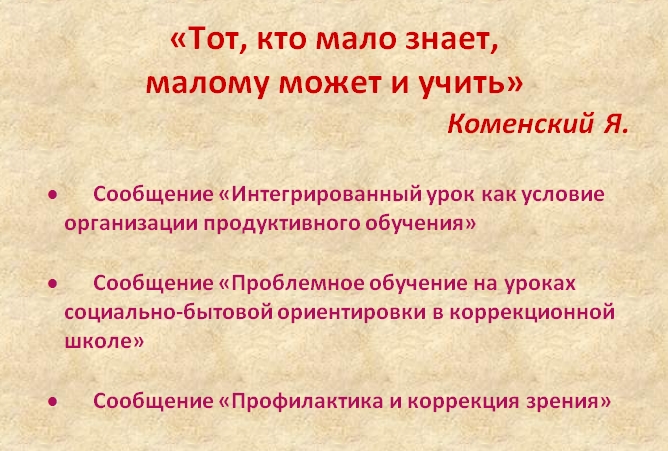 «Тот, кто мало знает, малому может и учить»

Коменский Я.

• Сообщение «Интегрированный урок как условие организации продуктивного обучения»

• Сообщение «Проблемное обучение на уроках социально-бытовой ориентировки в коррекционной школе»

• Сообщение «Профилактика и коррекция зрения»